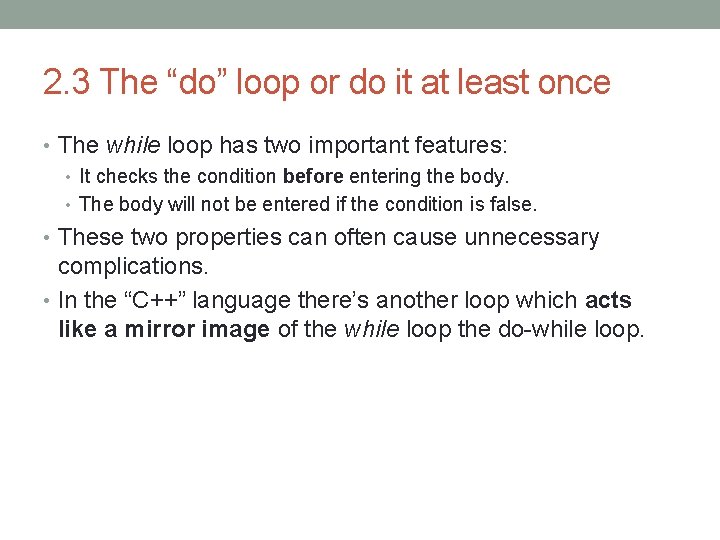 2.3 The “do” loop or do it at least once

• The while loop has two important features:
  • It checks the condition before entering the body.
  • The body will not be entered if the condition is false.
• These two properties can often cause unnecessary complications.
• In the “C++” language there’s another loop which acts like a mirror image of the while loop the do-while loop.